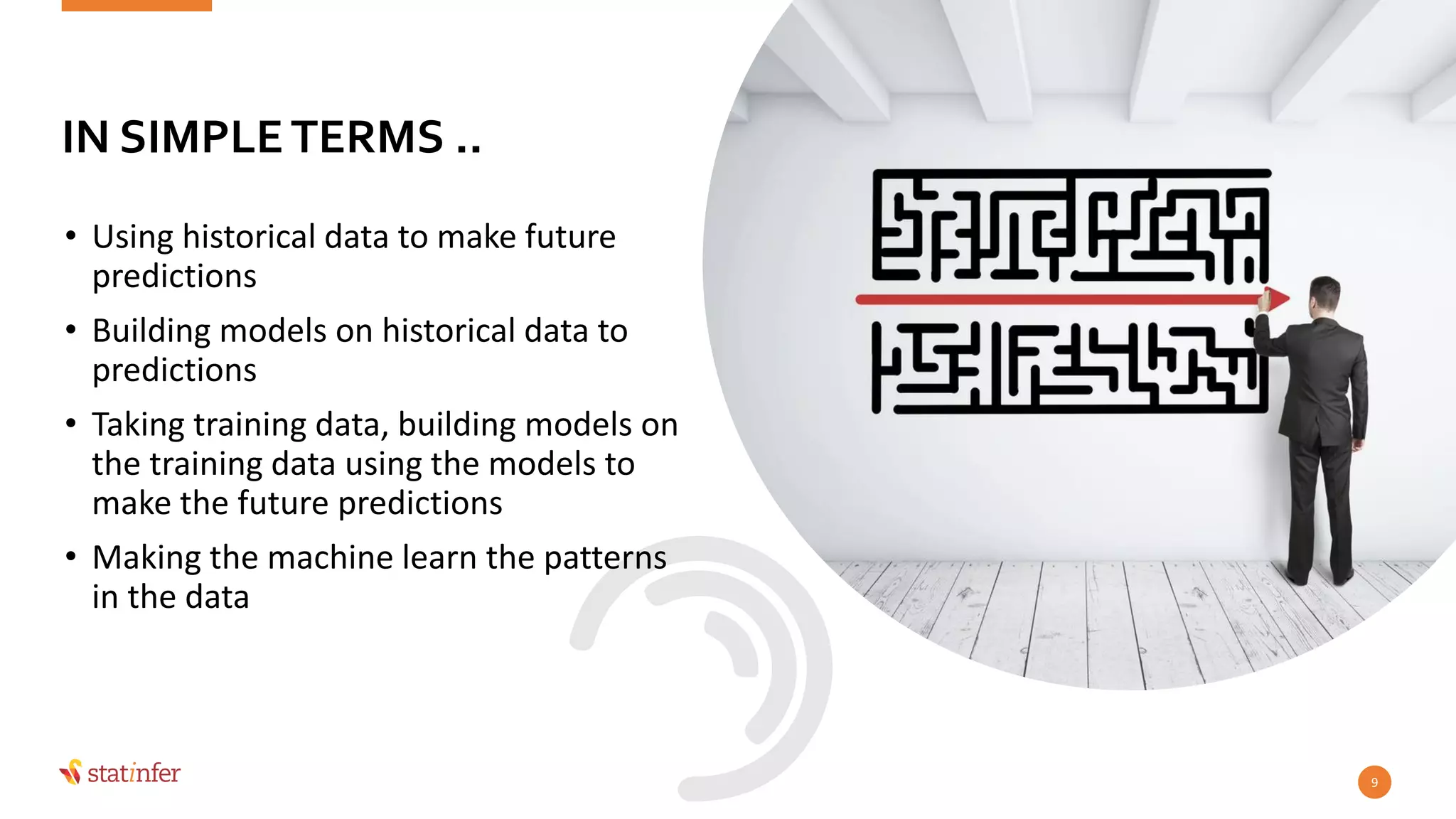 IN SIMPLE TERMS ..

• Using historical data to make future predictions

• Building models on historical data to predictions

• Taking training data, building models on the training data using the models to make the future predictions

• Making the machine learn the patterns in the data

statinfer

9